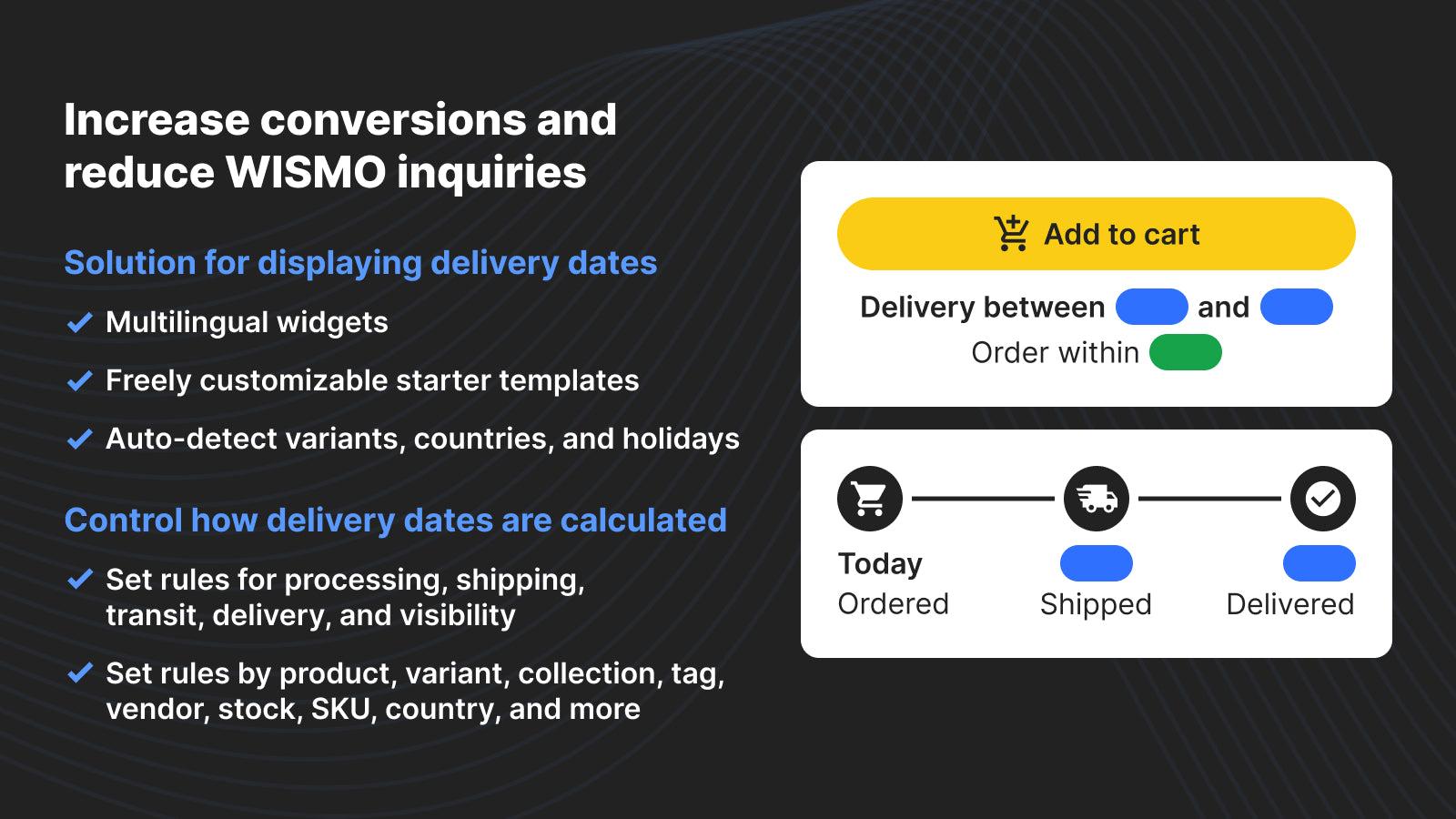 Increase conversions and reduce WISMO inquiries

Solution for displaying delivery dates

Multilingual widgets

Freely customizable starter templates

Auto-detect variants, countries, and holidays

Control how delivery dates are calculated

Set rules for processing, shipping, transit, delivery, and visibility

Set rules by product, variant, collection, tag, vendor, stock, SKU, country, and more

Add to cart

Delivery between and

Order within

Today
Ordered

Shipped

Delivered